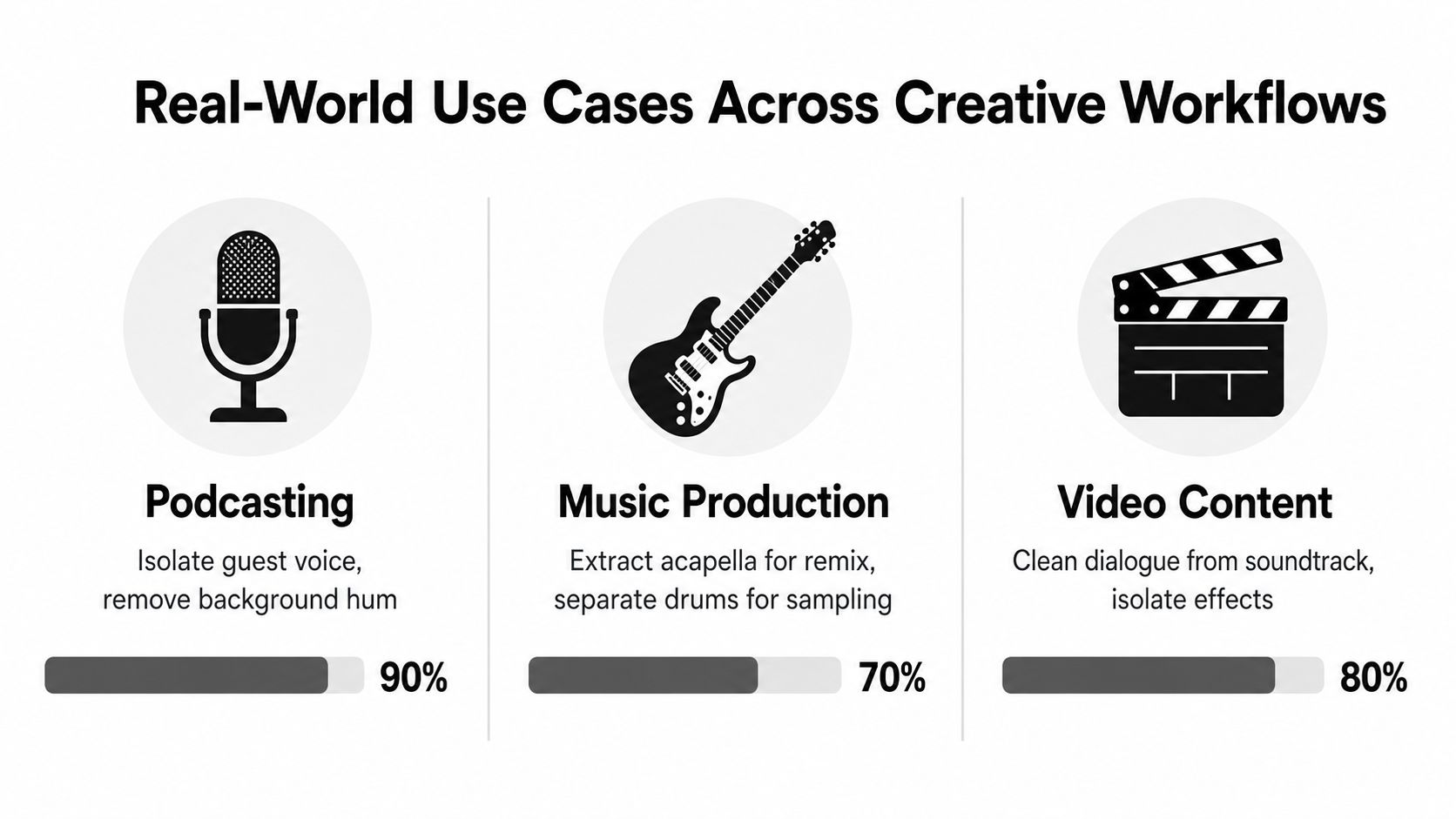 Real-World Use Cases Across Creative Workflows

Podcasting

Isolate guest voice, remove background hum

90%

Music Production

Extract acapella for remix, separate drums for sampling

70%

Video Content

Clean dialogue from soundtrack, isolate effects

80%